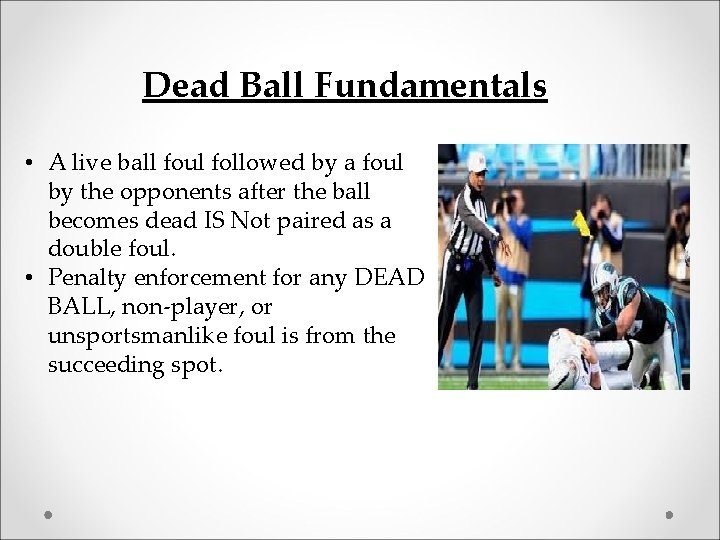 Dead Ball Fundamentals

• A live ball foul followed by a foul by the opponents after the ball becomes dead IS Not paired as a double foul.
• Penalty enforcement for any DEAD BALL, non-player, or unsportsmanlike foul is from the succeeding spot.